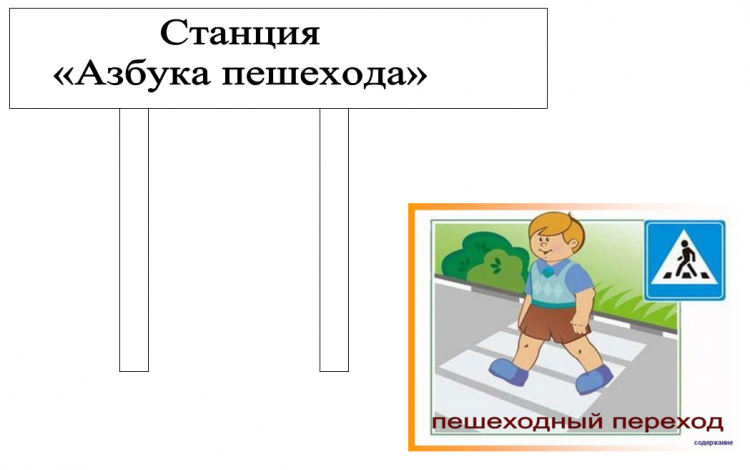 Станция
«Азбука пешехода»

пешеходный переход

содержание